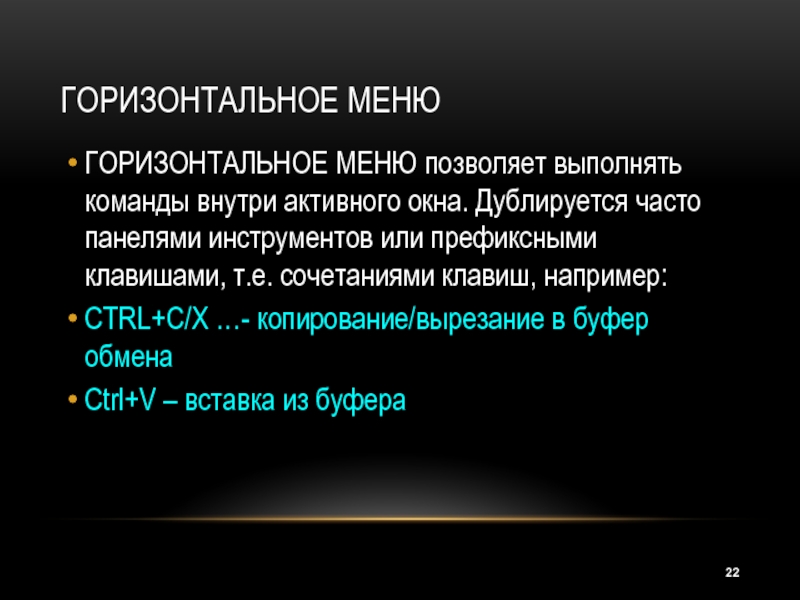 ГОРИЗОНТАЛЬНОЕ МЕНЮ

• ГОРИЗОНТАЛЬНОЕ МЕНЮ позволяет выполнять команды внутри активного окна. Дублируется часто панелями инструментов или префиксными клавишами, т.е. сочетаниями клавиш, например:

• CTRL+C/X …- копирование/вырезание в буфер обмена

• Ctrl+V – вставка из буфера

22